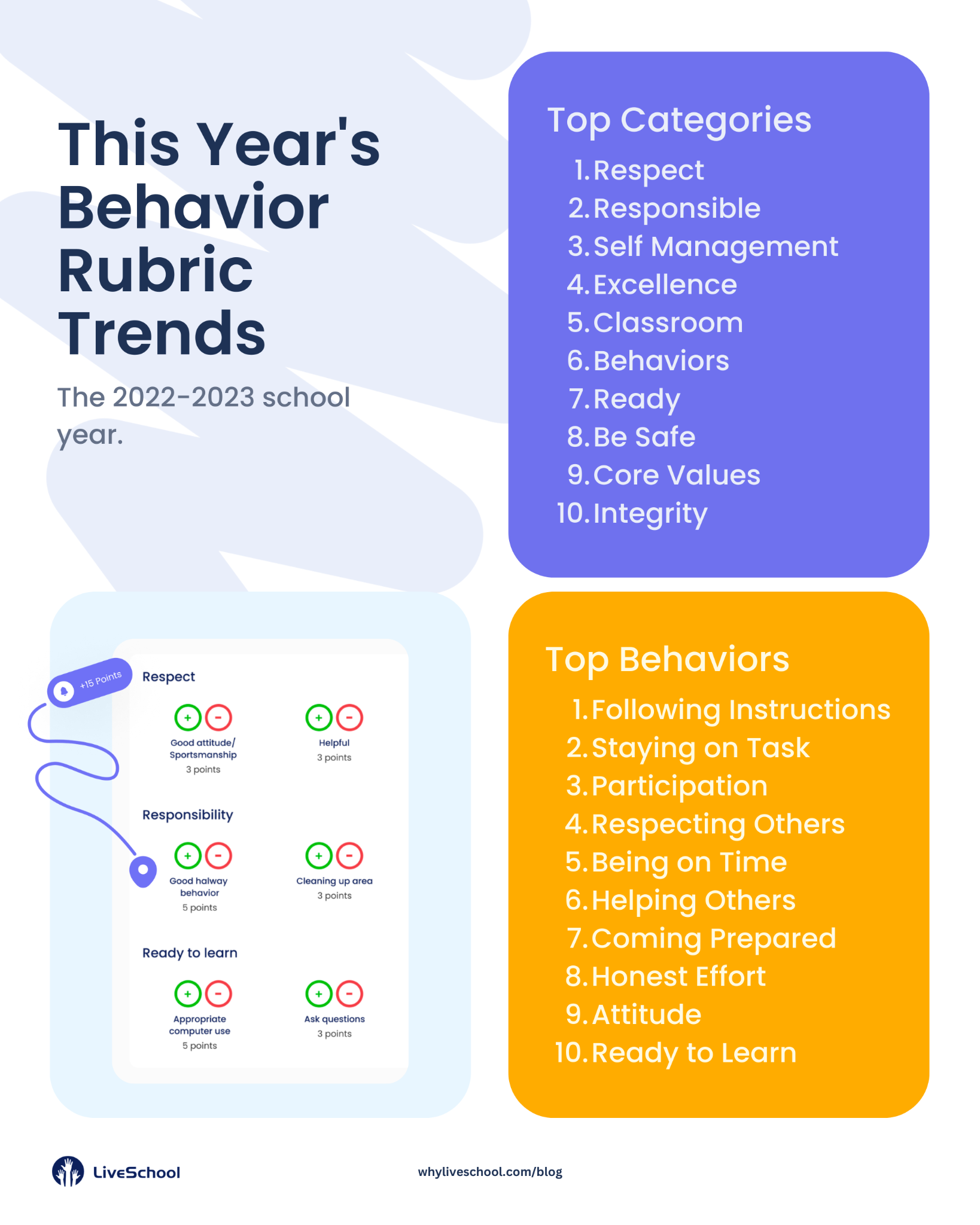 This Year's Behavior Rubric Trends

The 2022-2023 school year.

Top Categories
1. Respect
2. Responsible
3. Self Management
4. Excellence
5. Classroom
6. Behaviors
7. Ready
8. Be Safe
9. Core Values
10. Integrity

+15 Points

Respect

+ -
Good attitude/ Sportsmanship
3 points

+ -
Helpful
3 points

Responsibility

+ -
Good halway behavior
5 points

+ -
Cleaning up area
3 points

Ready to learn

+ -
Appropriate computer use
5 points

+ -
Ask questions
3 points

Top Behaviors
1. Following Instructions
2. Staying on Task
3. Participation
4. Respecting Others
5. Being on Time
6. Helping Others
7. Coming Prepared
8. Honest Effort
9. Attitude
10. Ready to Learn

LiveSchool

whyliveschool.com/blog